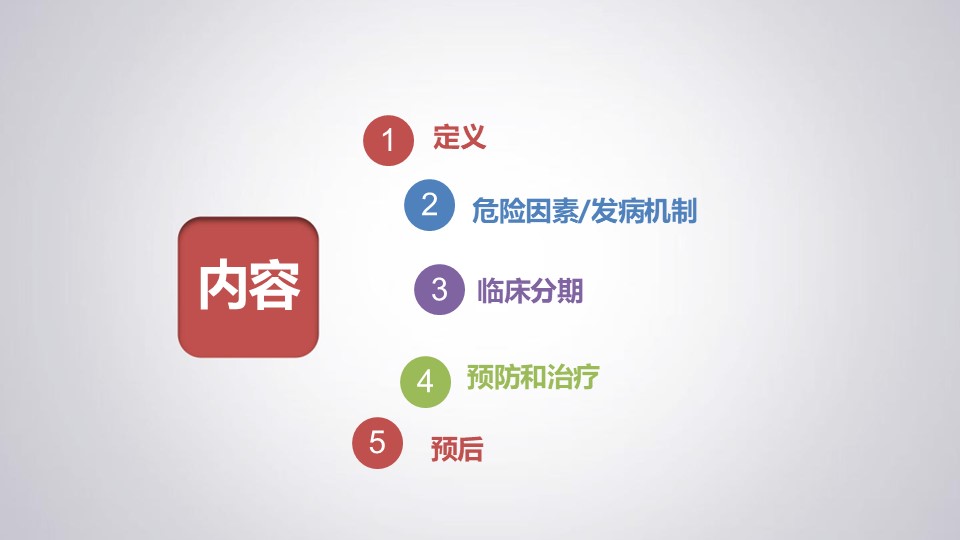 内容

1 定义

2 危险因素/发病机制

3 临床分期

4 预防和治疗

5 预后